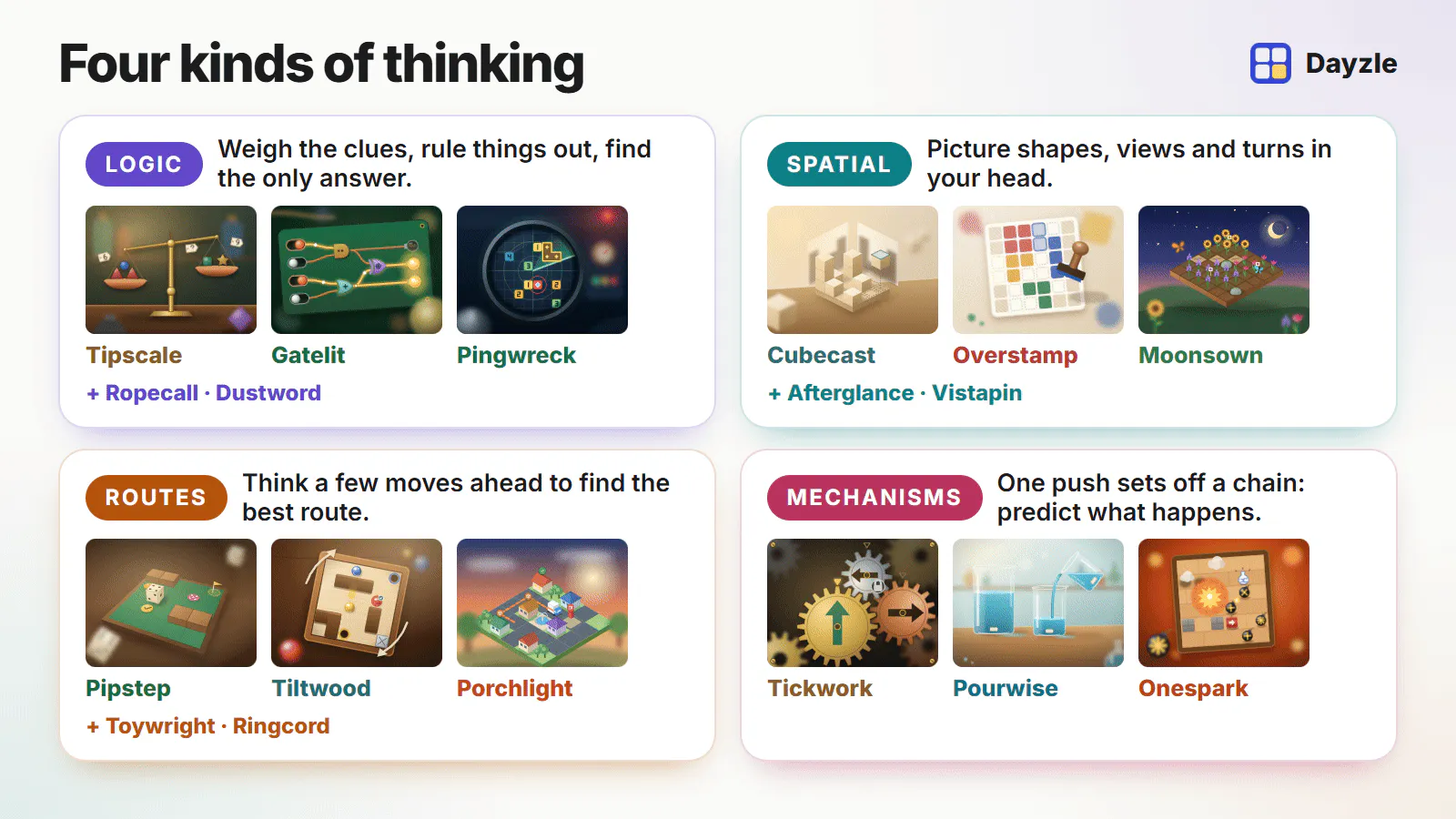 Four kinds of thinking

Dayzle

LOGIC

Weigh the clues, rule things out, find the only answer.

Tipscale

Gatelit

Pingwreck

+ Ropecall · Dustword

SPATIAL

Picture shapes, views and turns in your head.

Cubecast

Overstamp

Moonsown

+ Afterglance · Vistapin

ROUTES

Think a few moves ahead to find the best route.

Pipstep

Tiltwood

Porchlight

+ Toywright · Ringcord

MECHANISMS

One push sets off a chain: predict what happens.

Tickwork

Pourwise

Onespark